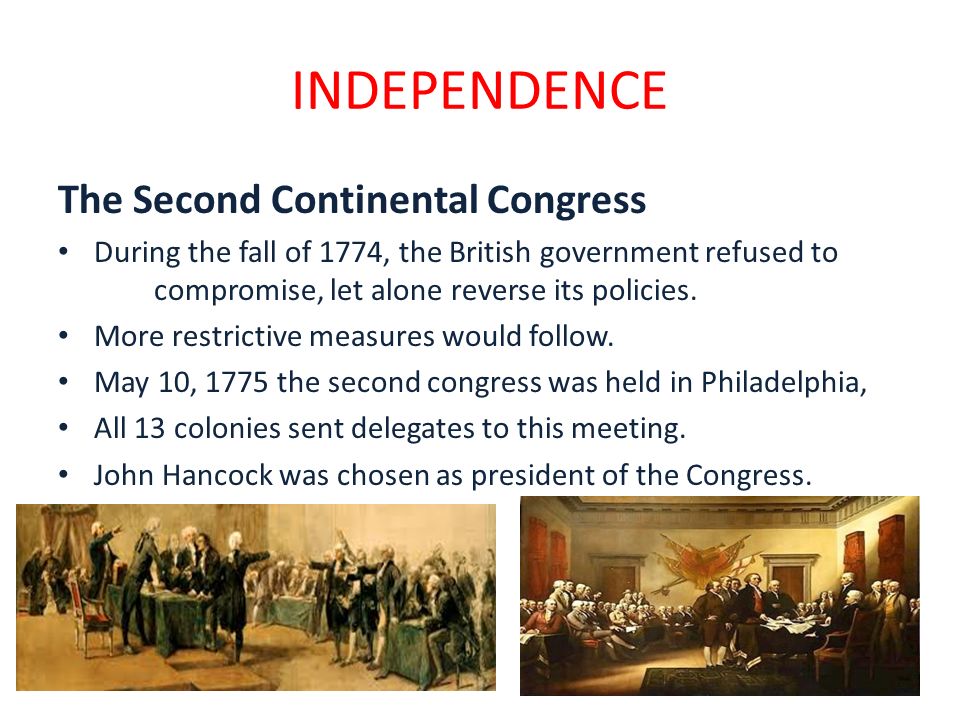 INDEPENDENCE

The Second Continental Congress

• During the fall of 1774, the British government refused to compromise, let alone reverse its policies.
• More restrictive measures would follow.
• May 10, 1775 the second congress was held in Philadelphia,
• All 13 colonies sent delegates to this meeting.
• John Hancock was chosen as president of the Congress.